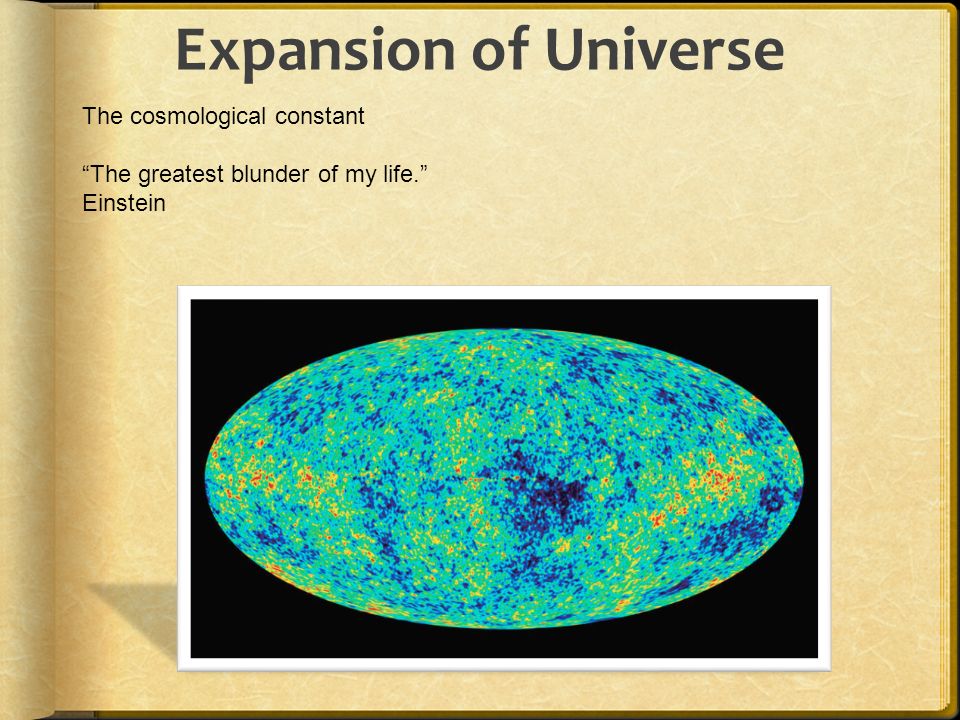 Expansion of Universe

The cosmological constant

“The greatest blunder of my life.”
Einstein